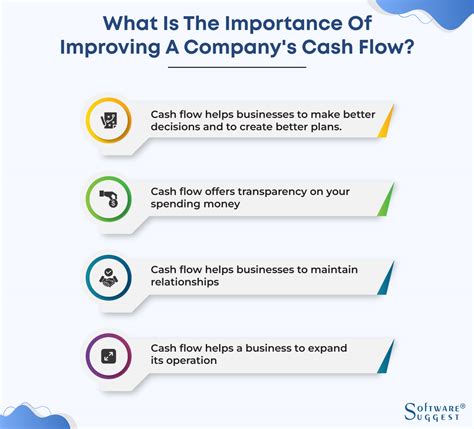 What Is The Importance Of Improving A Company's Cash Flow?

Cash flow helps businesses to make better decisions and to create better plans.

Cash flow offers transparency on your spending money

Cash flow helps businesses to maintain relationships

Cash flow helps a business to expand its operation

SOFTWARE® SUGGEST